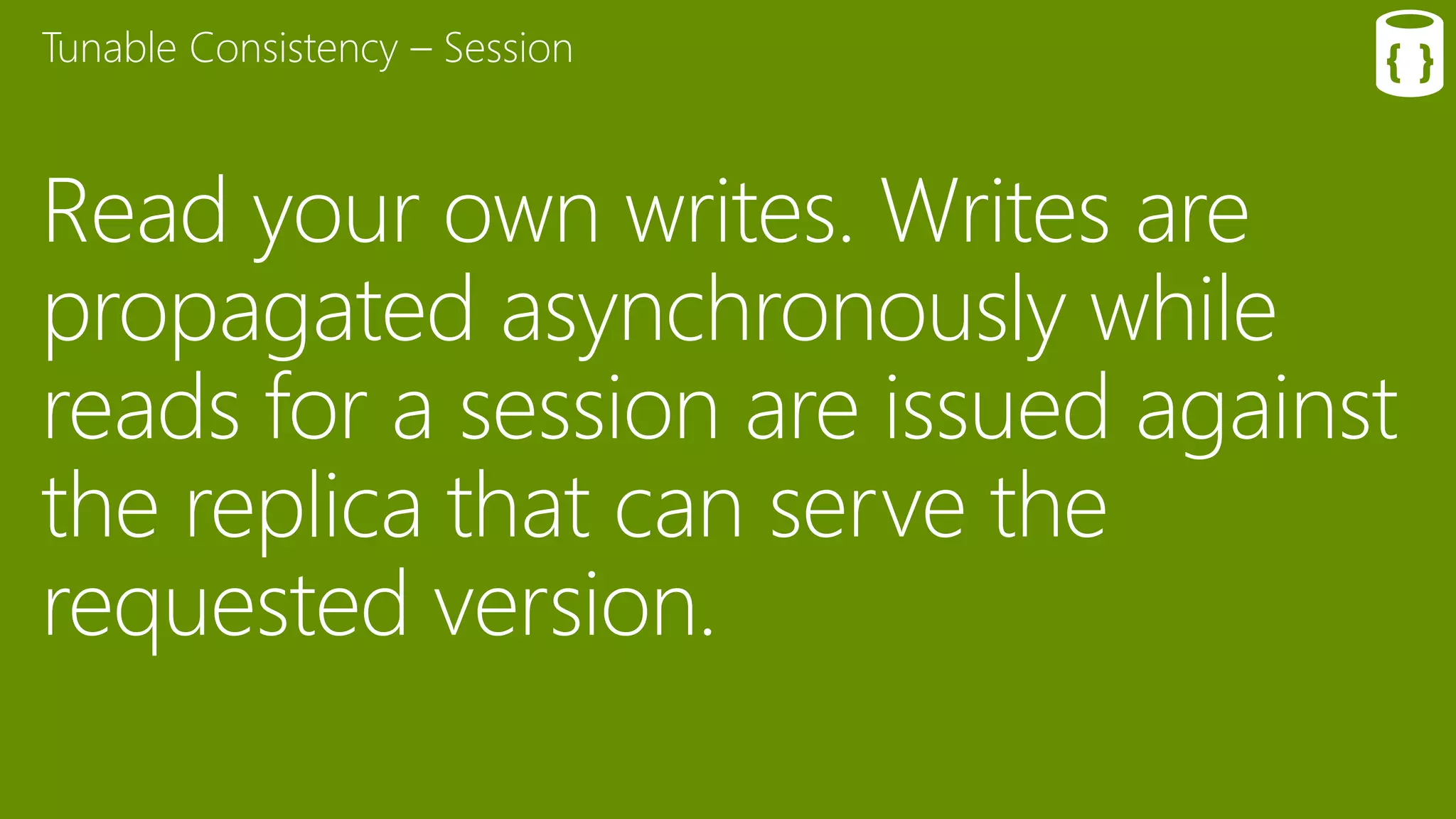 Tunable Consistency – Session

{ }

Read your own writes. Writes are propagated asynchronously while reads for a session are issued against the replica that can serve the requested version.